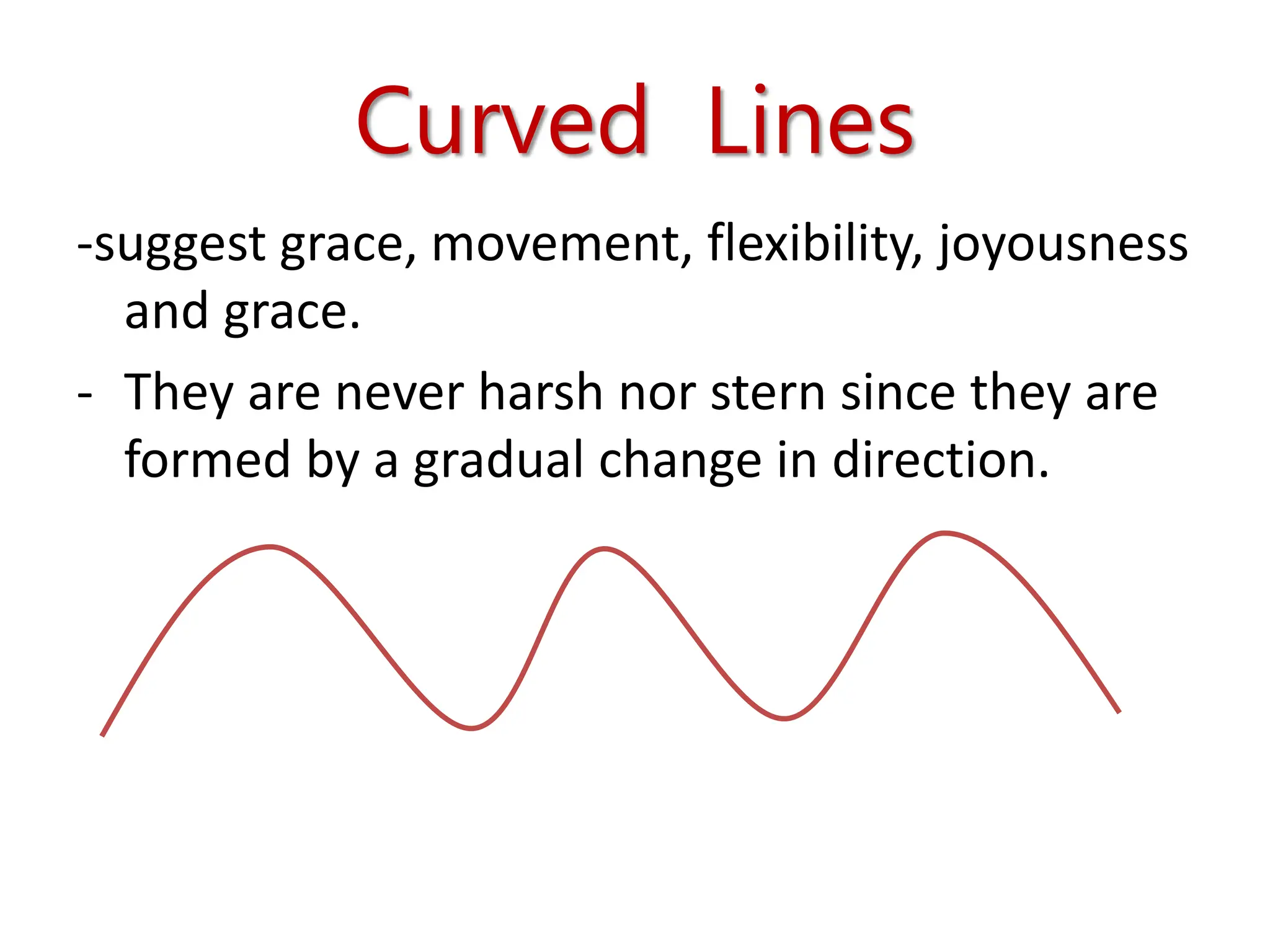 Curved Lines

-suggest grace, movement, flexibility, joyousness and grace.

- They are never harsh nor stern since they are formed by a gradual change in direction.